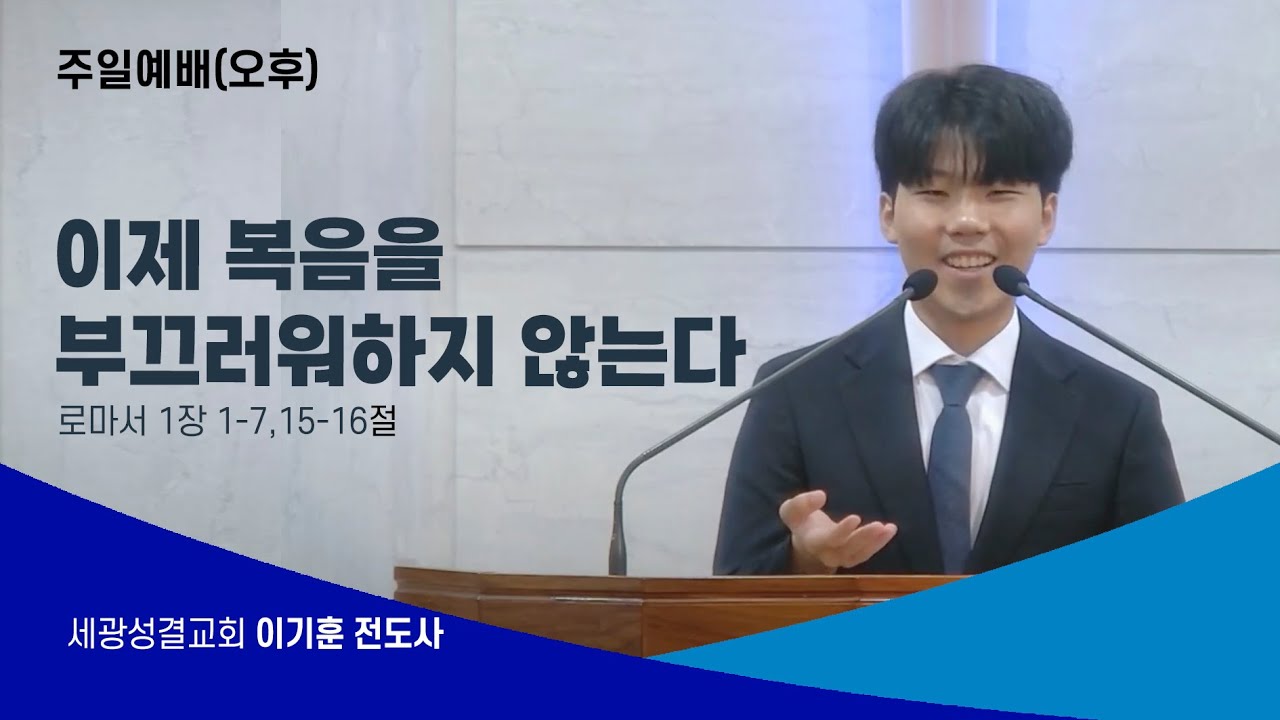 주일예배(오후)

이제 복음을
부끄러워하지 않는다

로마서 1장 1-7,15-16절

세광성결교회 이기훈 전도사